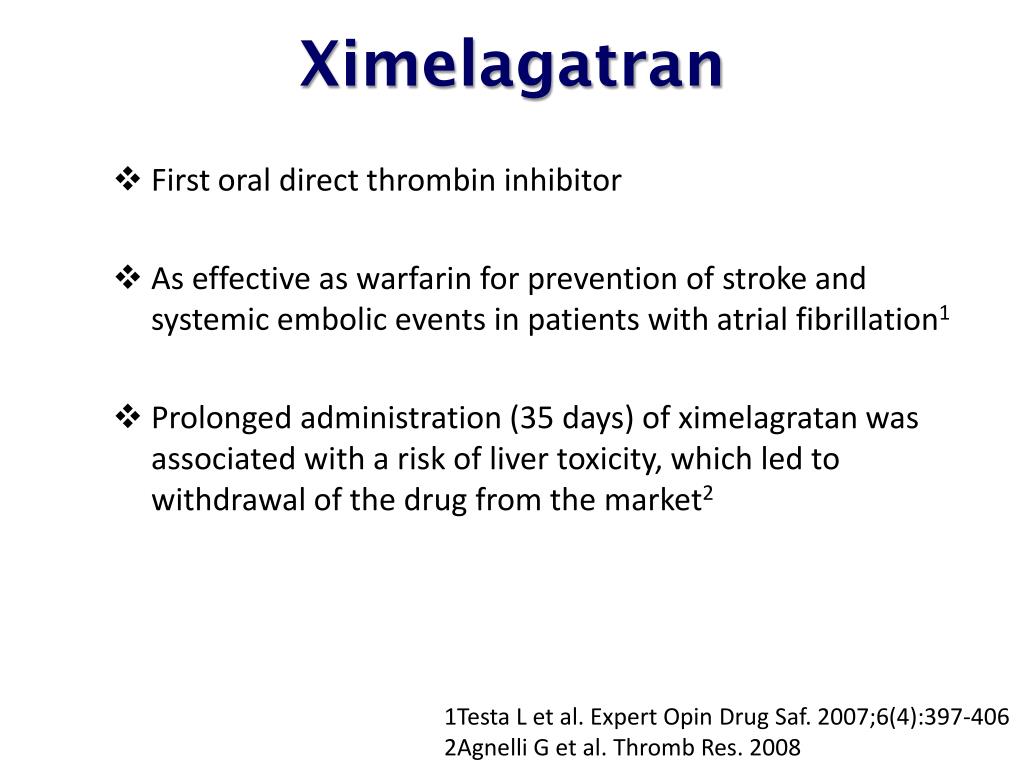 Ximelagatran

❖ First oral direct thrombin inhibitor

❖ As effective as warfarin for prevention of stroke and systemic embolic events in patients with atrial fibrillation$^1$

❖ Prolonged administration (35 days) of ximelagratan was associated with a risk of liver toxicity, which led to withdrawal of the drug from the market$^2$

1Testa L et al. Expert Opin Drug Saf. 2007;6(4):397-406
2Agnelli G et al. Thromb Res. 2008